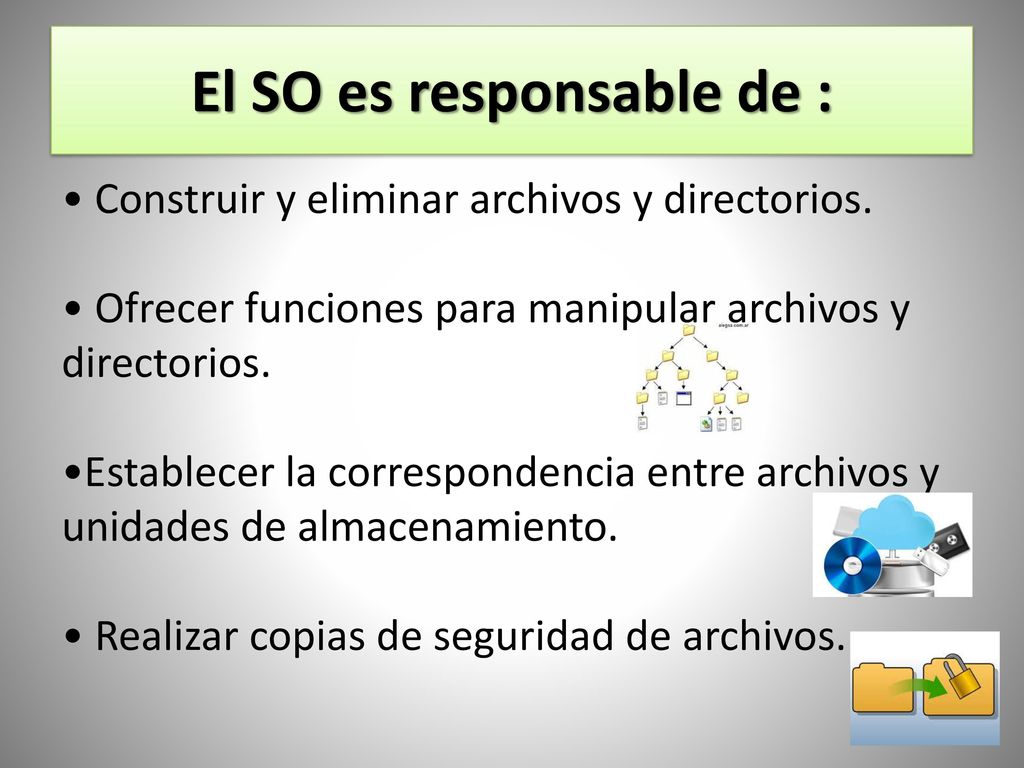 El SO es responsable de :

• Construir y eliminar archivos y directorios.

• Ofrecer funciones para manipular archivos y directorios.

alegsa.com.ar

•Establecer la correspondencia entre archivos y unidades de almacenamiento.

• Realizar copias de seguridad de archivos.